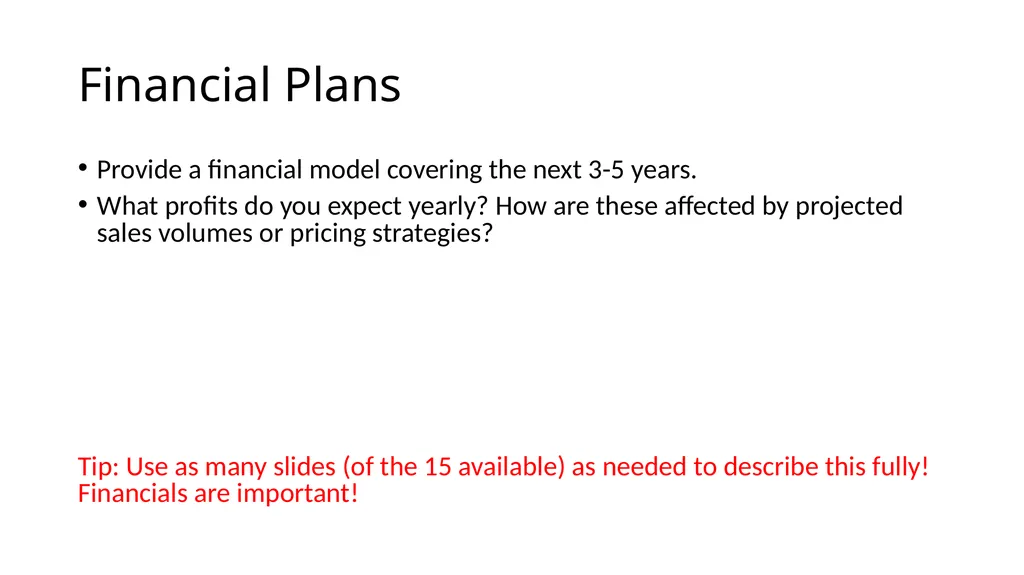 Financial Plans

• Provide a financial model covering the next 3-5 years.
• What profits do you expect yearly? How are these affected by projected sales volumes or pricing strategies?

Tip: Use as many slides (of the 15 available) as needed to describe this fully! Financials are important!